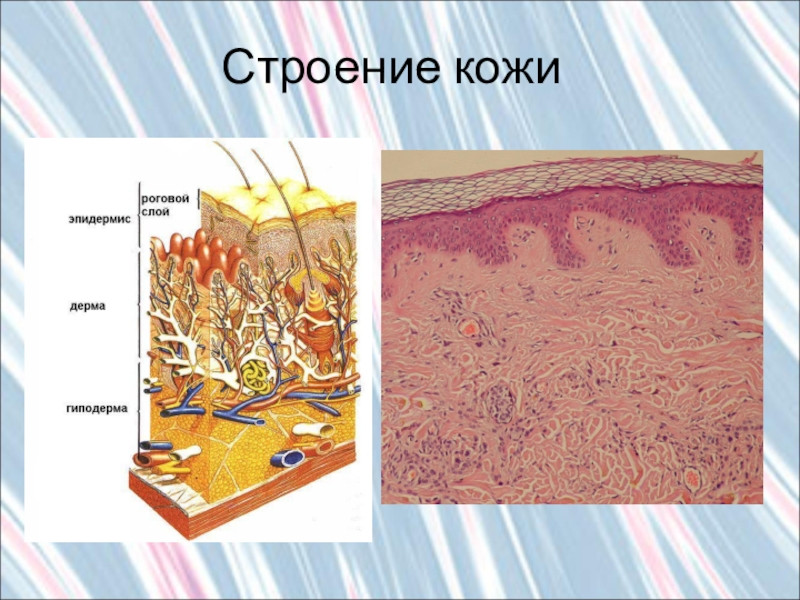 Строение кожи

эпидермис

роговой слой

дерма

гиподерма